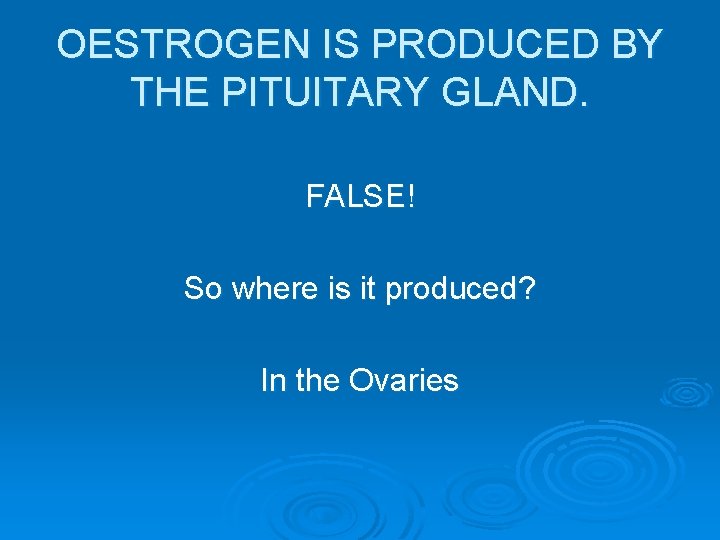 OESTROGEN IS PRODUCED BY THE PITUITARY GLAND.

FALSE!

So where is it produced?

In the Ovaries